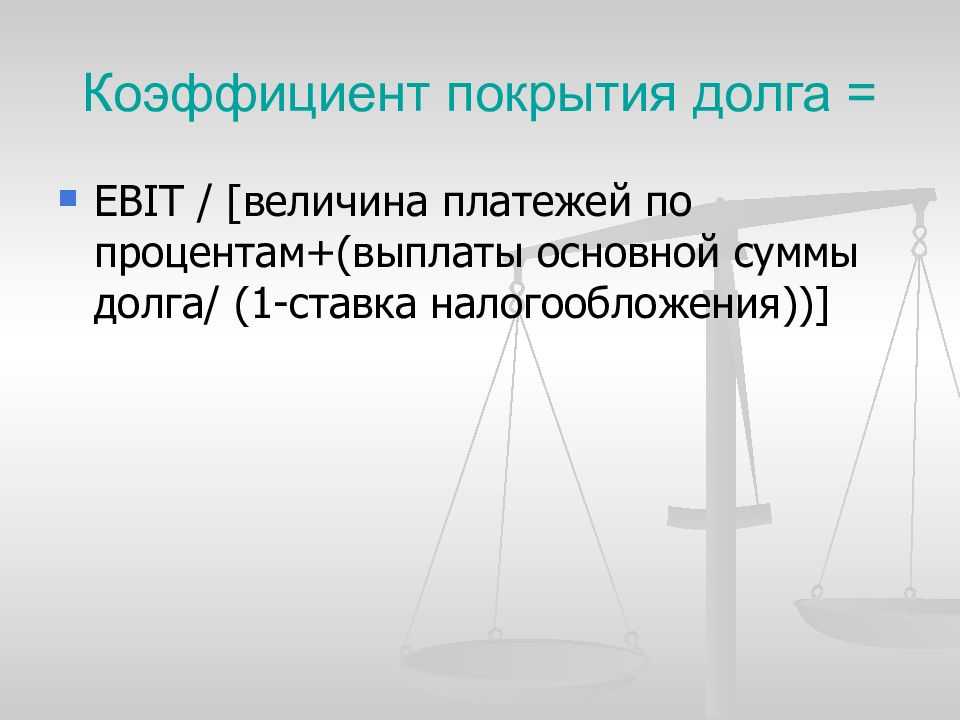 Коэффициент покрытия долга =

EBIT / [величина платежей по процентам+(выплаты основной суммы долга/ (1-ставка налогообложения))]